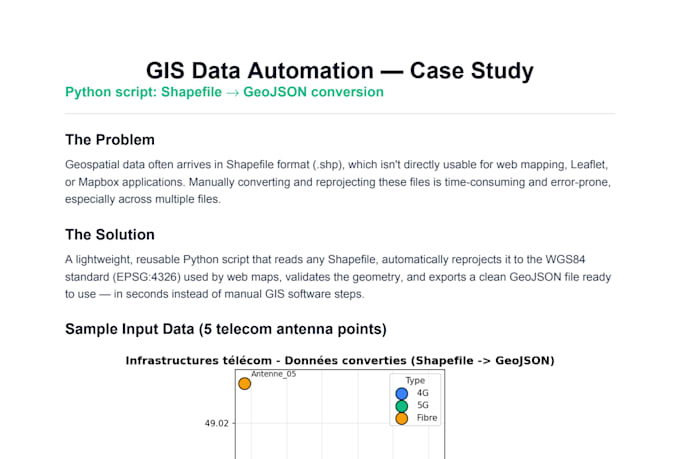 GIS Data Automation — Case Study

Python script: Shapefile → GeoJSON conversion

The Problem

Geospatial data often arrives in Shapefile format (.shp), which isn't directly usable for web mapping, Leaflet, or Mapbox applications. Manually converting and reprojecting these files is time-consuming and error-prone, especially across multiple files.

The Solution

A lightweight, reusable Python script that reads any Shapefile, automatically reprojects it to the WGS84 standard (EPSG:4326) used by web maps, validates the geometry, and exports a clean GeoJSON file ready to use — in seconds instead of manual GIS software steps.

Sample Input Data (5 telecom antenna points)

Infrastructures télécom - Données converties (Shapefile -> GeoJSON)

Antenne_05

Type
4G
5G
Fibre

49.02